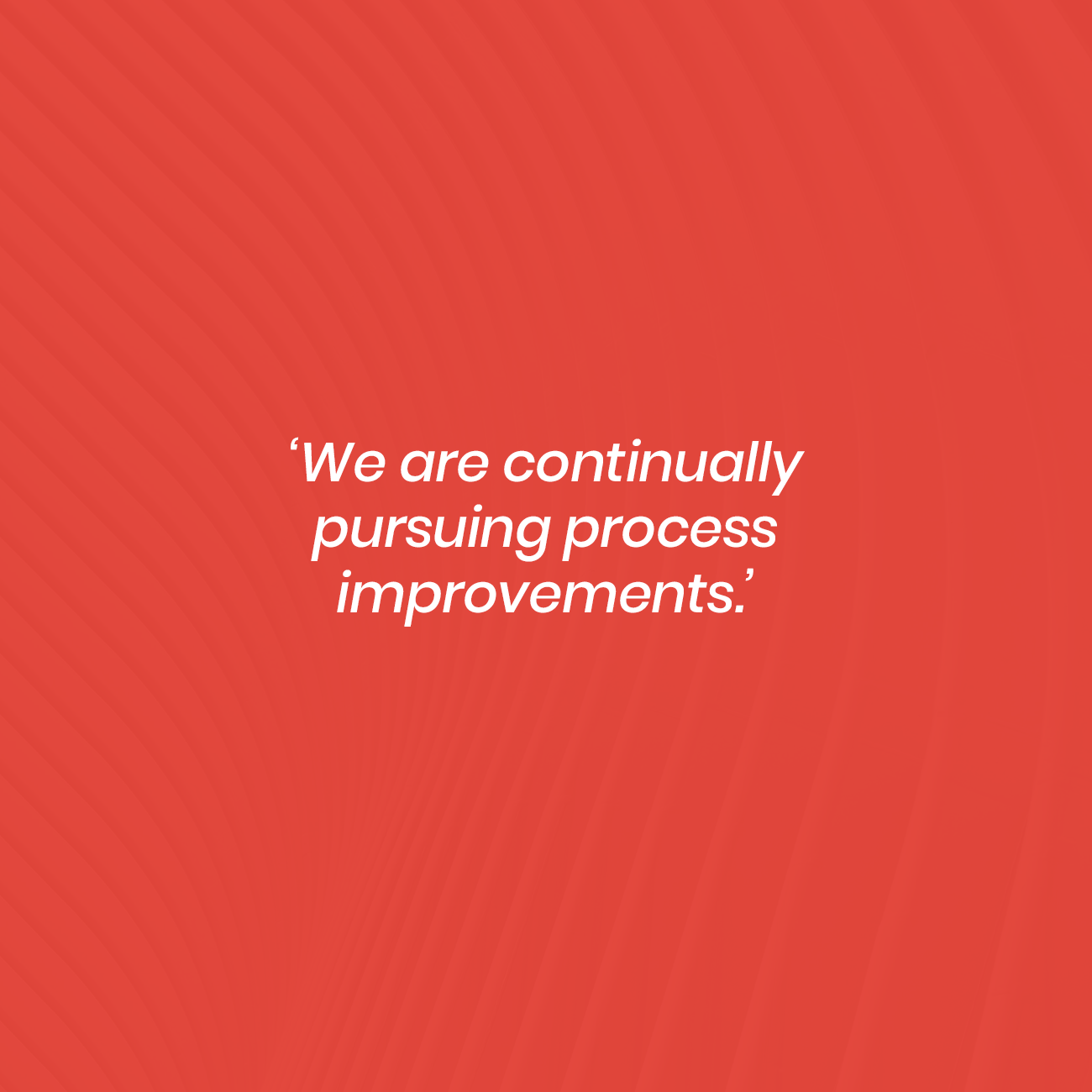 ‘We are continually pursuing process improvements.’